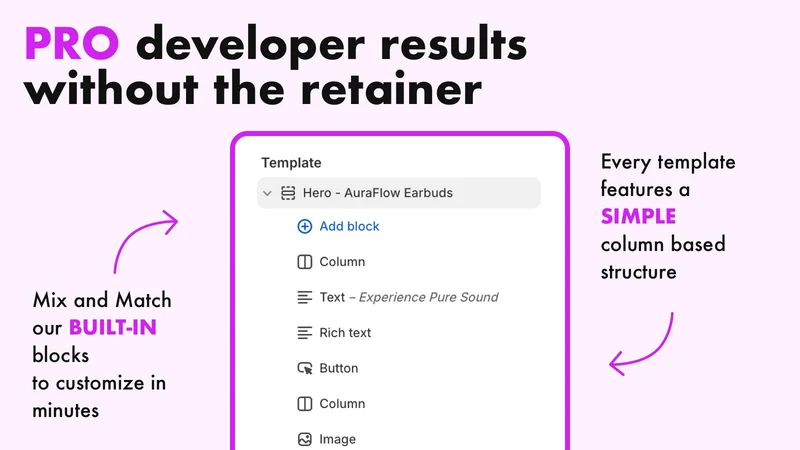 PRO developer results without the retainer

Mix and Match our BUILT-IN blocks to customize in minutes

Template

Hero - AuraFlow Earbuds

Add block

Column

Text – Experience Pure Sound

Rich text

Button

Column

Image

Every template features a SIMPLE column based structure